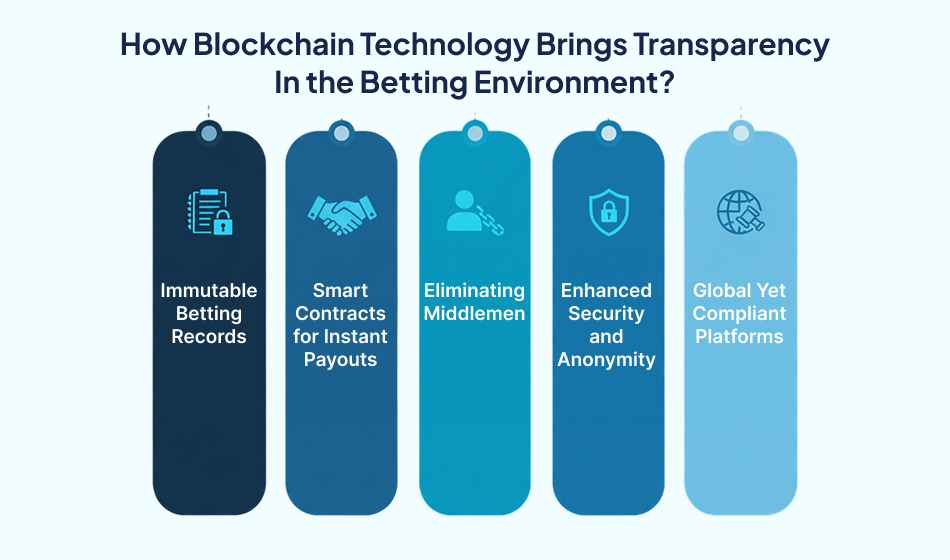 How Blockchain Technology Brings Transparency In the Betting Environment?

Immutable Betting Records

Smart Contracts for Instant Payouts

Eliminating Middlemen

Enhanced Security and Anonymity

Global Yet Compliant Platforms